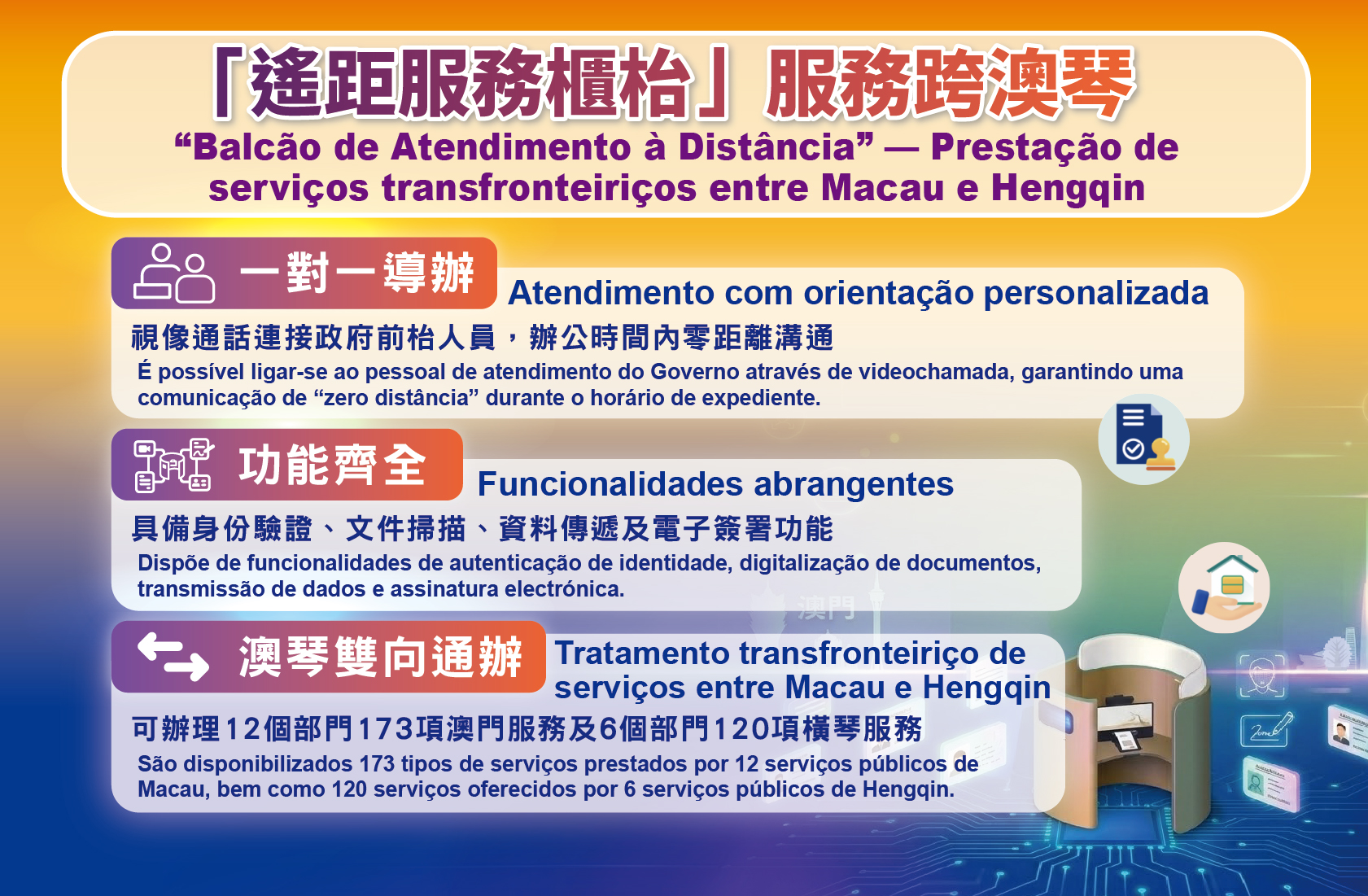 「遙距服務櫃枱」服務跨澳琴

“Balcão de Atendimento à Distância” — Prestação de serviços transfronteiriços entre Macau e Hengqin

一對一導辦

Atendimento com orientação personalizada

視像通話連接政府前枱人員，辦公時間內零距離溝通

É possível ligar-se ao pessoal de atendimento do Governo através de videochamada, garantindo uma comunicação de “zero distância” durante o horário de expediente.

功能齊全

Funcionalidades abrangentes

具備身份驗證、文件掃描、資料傳遞及電子簽署功能

Dispõe de funcionalidades de autenticação de identidade, digitalização de documentos, transmissão de dados e assinatura electrónica.

澳門

澳琴雙向通辦

Tratamento transfronteiriço de serviços entre Macau e Hengqin

可辦理12個部門173項澳門服務及6個部門120項橫琴服務

São disponibilizados 173 tipos de serviços prestados por 12 serviços públicos de Macau, bem como 120 serviços oferecidos por 6 serviços públicos de Hengqin.